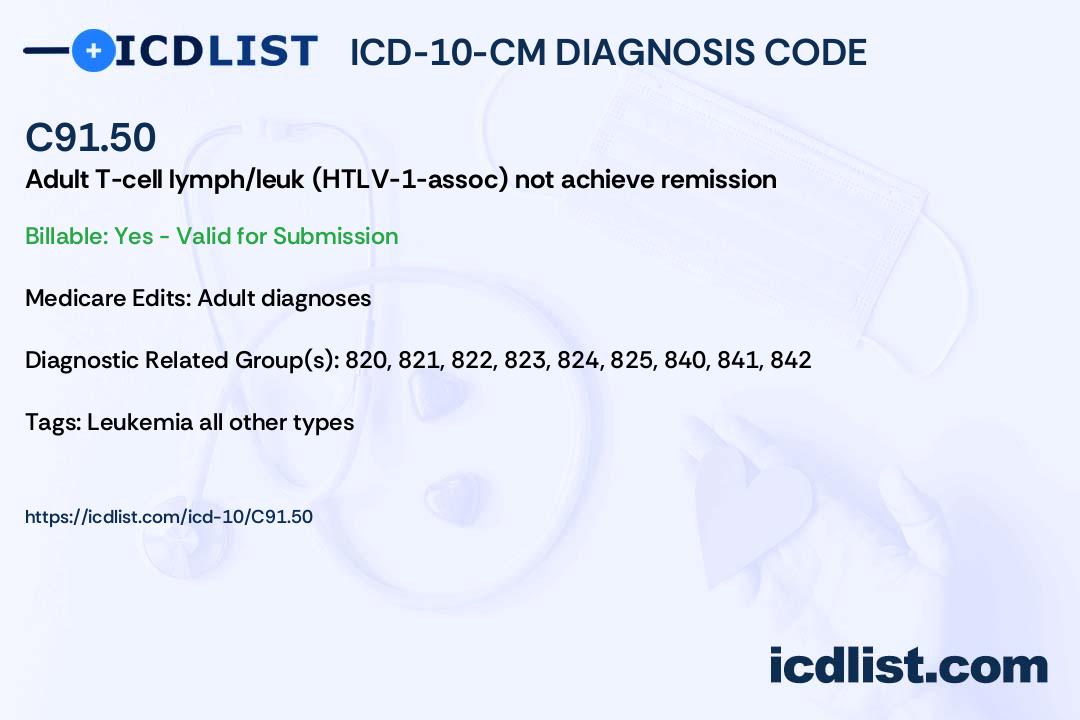 ICDLIST ICD-10-CM DIAGNOSIS CODE

C91.50

Adult T-cell lymph/leuk (HTLV-1-assoc) not achieve remission

Billable: Yes - Valid for Submission

Medicare Edits: Adult diagnoses

Diagnostic Related Group(s): 820, 821, 822, 823, 824, 825, 840, 841, 842

Tags: Leukemia all other types

https://icdlist.com/icd-10/C91.50

icdlist.com